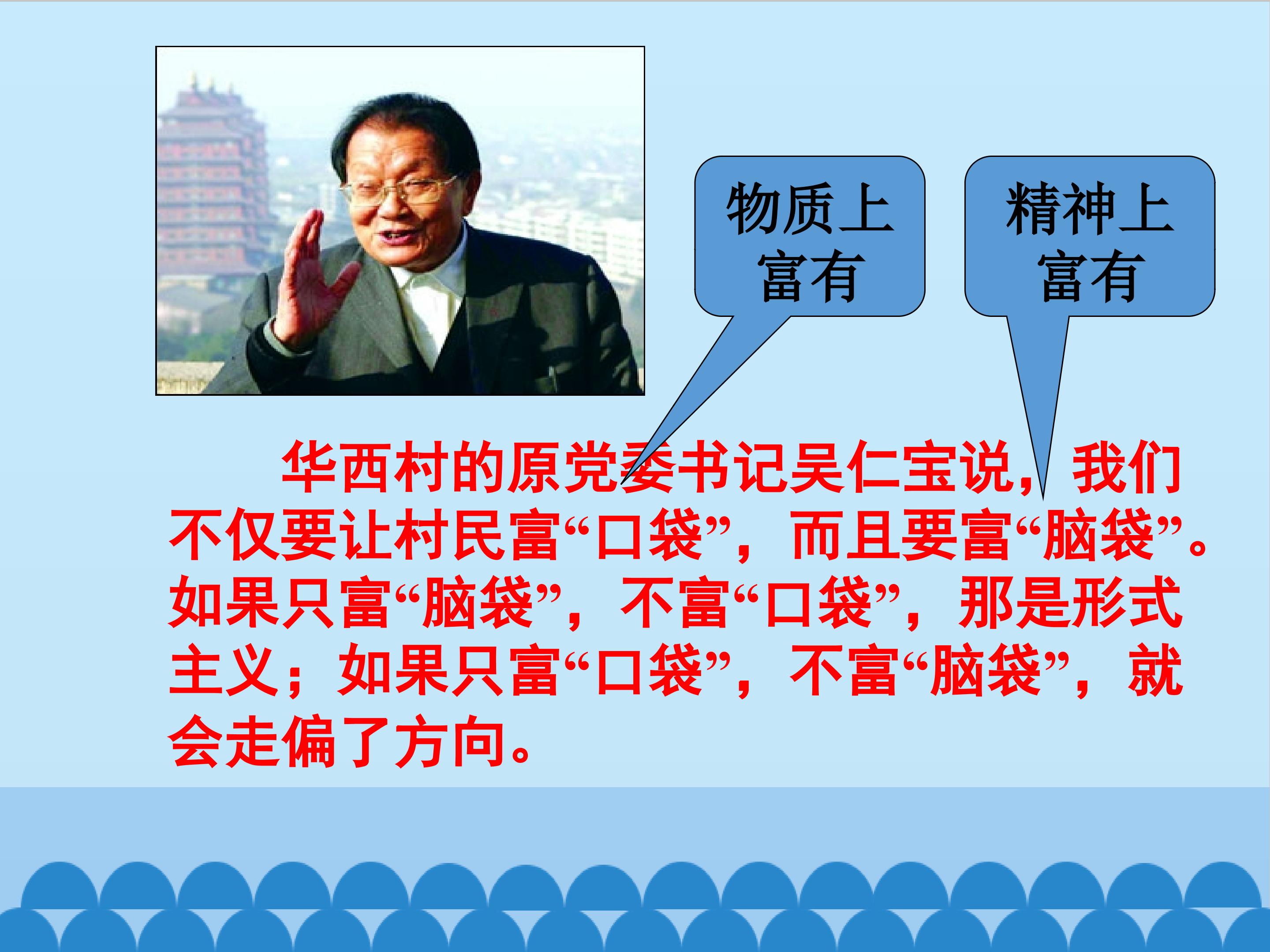 物质上富有

精神上富有

华西村的原党委书记吴仁宝说，我们不仅要让村民富“口袋”，而且要富“脑袋”。如果只富“脑袋”，不富“口袋”，那是形式主义；如果只富“口袋”，不富“脑袋”，就会走偏了方向。